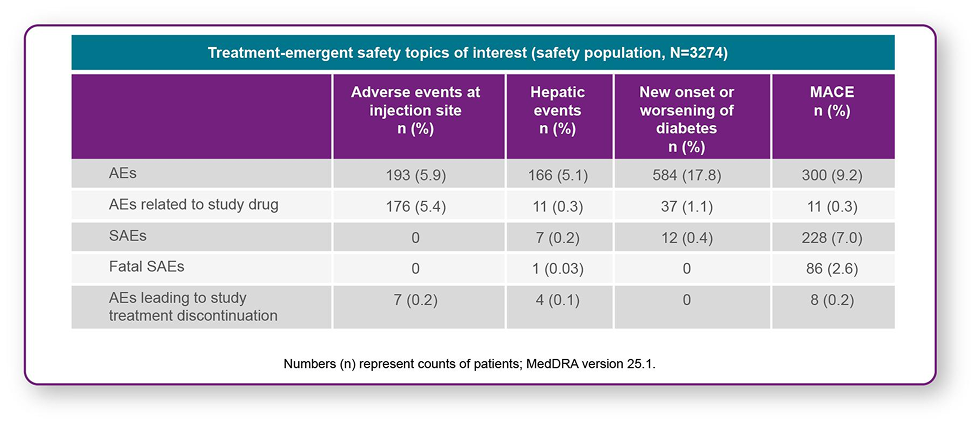 Treatment-emergent safety topics of interest (safety population, N=3274)

| | Adverse events at injection site n (%) | Hepatic events n (%) | New onset or worsening of diabetes n (%) | MACE n (%) |
|---|---|---|---|---|
| AEs | 193 (5.9) | 166 (5.1) | 584 (17.8) | 300 (9.2) |
| AEs related to study drug | 176 (5.4) | 11 (0.3) | 37 (1.1) | 11 (0.3) |
| SAEs | 0 | 7 (0.2) | 12 (0.4) | 228 (7.0) |
| Fatal SAEs | 0 | 1 (0.03) | 0 | 86 (2.6) |
| AEs leading to study treatment discontinuation | 7 (0.2) | 4 (0.1) | 0 | 8 (0.2) |

Numbers (n) represent counts of patients; MedDRA version 25.1.